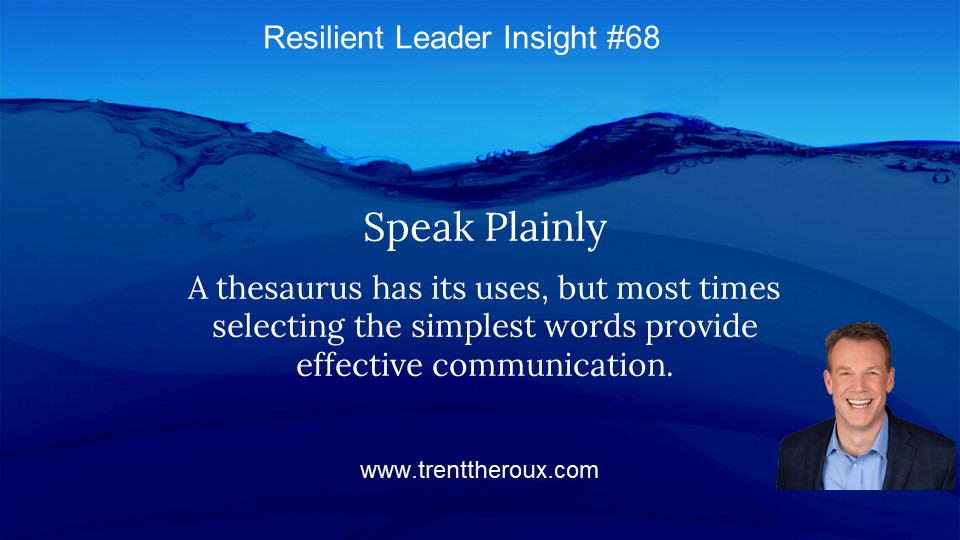 Resilient Leader Insight #68

Speak Plainly

A thesaurus has its uses, but most times selecting the simplest words provide effective communication.

www.trenttheroux.com